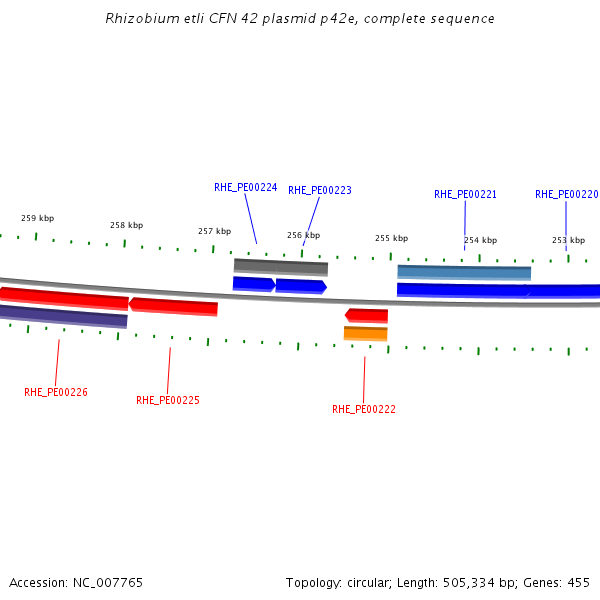 Rhizobium etli CFN 42 plasmid p42e, complete sequence

RHE_PE00224
RHE_PE00223
RHE_PE00221
RHE_PE00220

259 kbp
258 kbp
257 kbp
256 kbp
255 kbp
254 kbp
253 kbp

RHE_PE00226
RHE_PE00225
RHE_PE00222

Accession: NC_007765

Topology: circular; Length: 505,334 bp; Genes: 455